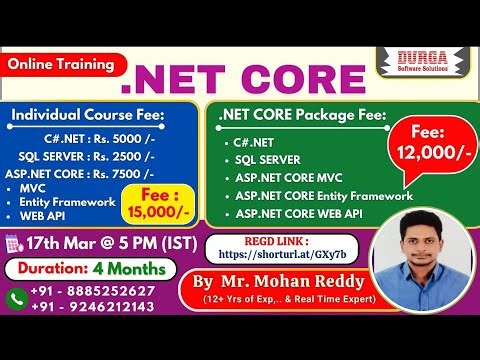 Online Training

.NET CORE

DURGA
Software Solutions

Individual Course Fee:

C#.NET : Rs. 5000 /-
SQL SERVER : Rs. 2500 /-
ASP.NET CORE : Rs. 7500 /-
• MVC
• Entity Framework
• WEB API

Fee : 15,000/-

.NET CORE Package Fee:

• C#.NET
• SQL SERVER
• ASP.NET CORE MVC
• ASP.NET CORE Entity Framework
• ASP.NET CORE WEB API

Fee: 12,000/-

17th Mar @ 5 PM (IST)

Duration: 4 Months

+91 - 8885252627
+91 - 9246212143

REGD LINK :
https://shorturl.at/GXy7b

By Mr. Mohan Reddy
(12+ Yrs of Exp,.. & Real Time Expert)